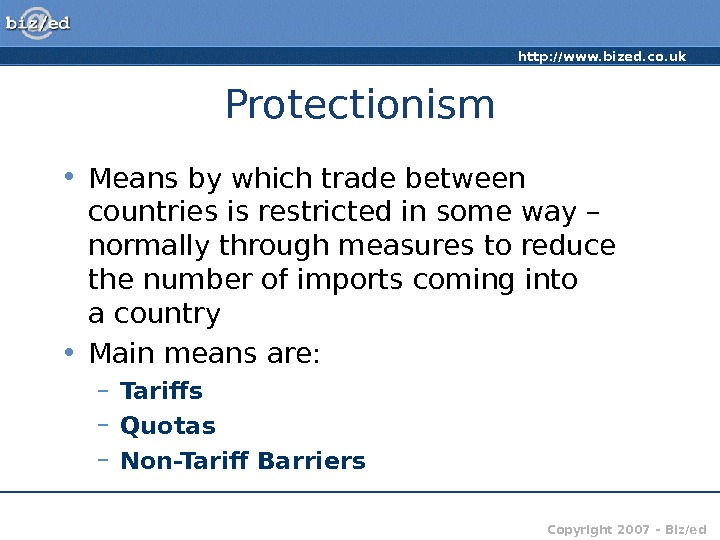 biz/ed

http://www.bized.co.uk

Protectionism

• Means by which trade between countries is restricted in some way – normally through measures to reduce the number of imports coming into a country

• Main means are:

– Tariffs

– Quotas

– Non-Tariff Barriers

Copyright 2007 – Biz/ed